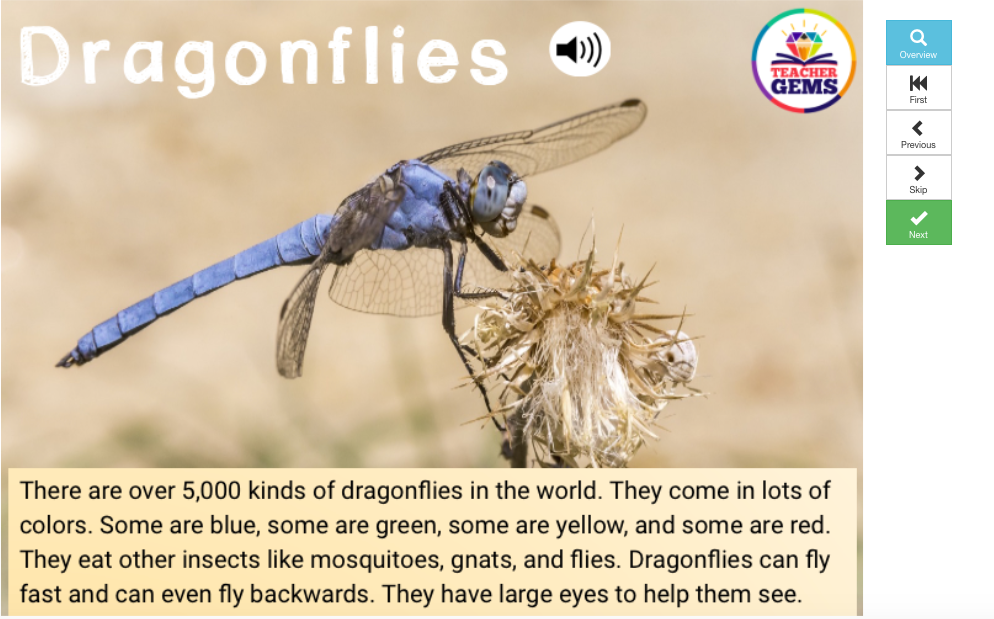 Dragonflies

TEACHER GEMS

Overview
First
Previous
Skip
Next

There are over 5,000 kinds of dragonflies in the world. They come in lots of colors. Some are blue, some are green, some are yellow, and some are red. They eat other insects like mosquitoes, gnats, and flies. Dragonflies can fly fast and can even fly backwards. They have large eyes to help them see.